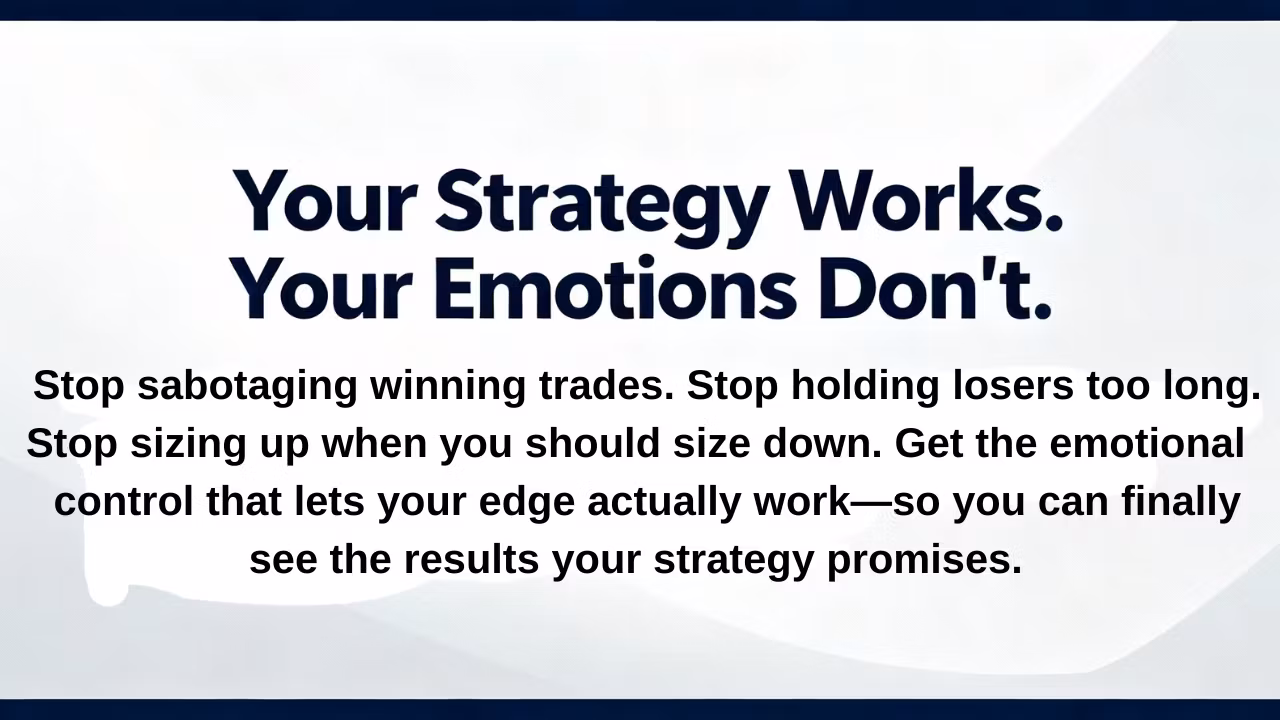 Your Strategy Works.
Your Emotions Don't.

Stop sabotaging winning trades. Stop holding losers too long. Stop sizing up when you should size down. Get the emotional control that lets your edge actually work—so you can finally see the results your strategy promises.